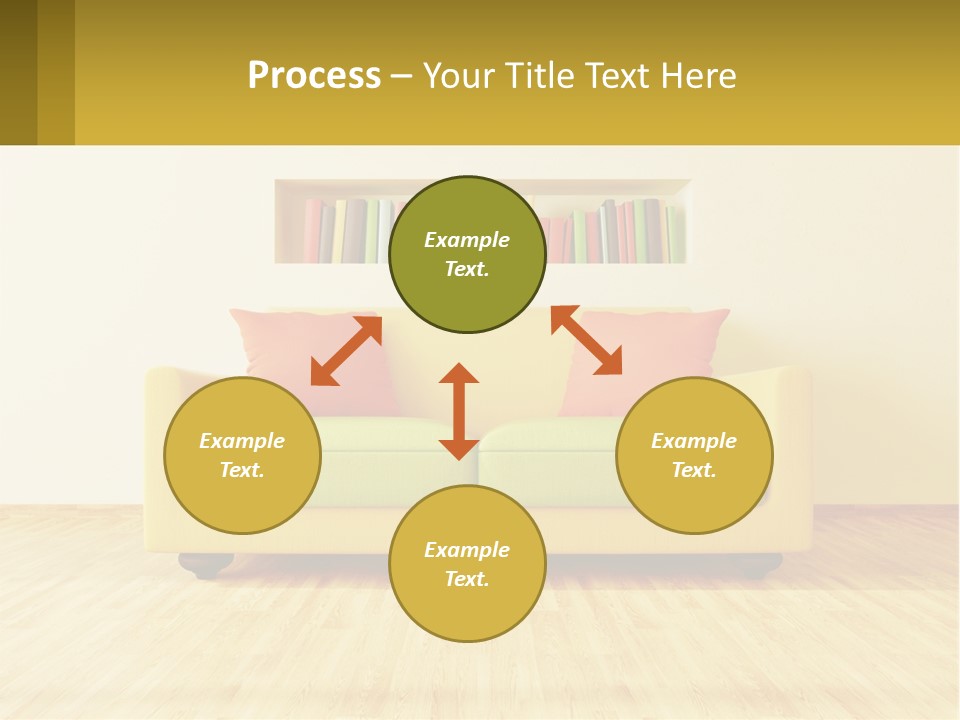 Process – Your Title Text Here

Example Text.

Example Text.

Example Text.

Example Text.